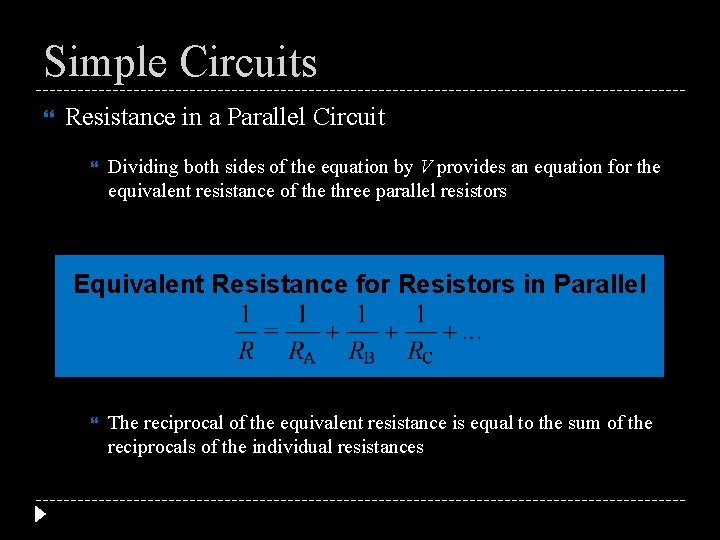 Simple Circuits

Resistance in a Parallel Circuit

Dividing both sides of the equation by $V$ provides an equation for the equivalent resistance of the three parallel resistors

Equivalent Resistance for Resistors in Parallel

$\frac{1}{R} = \frac{1}{R_A} + \frac{1}{R_B} + \frac{1}{R_C} + \ldots$

The reciprocal of the equivalent resistance is equal to the sum of the reciprocals of the individual resistances